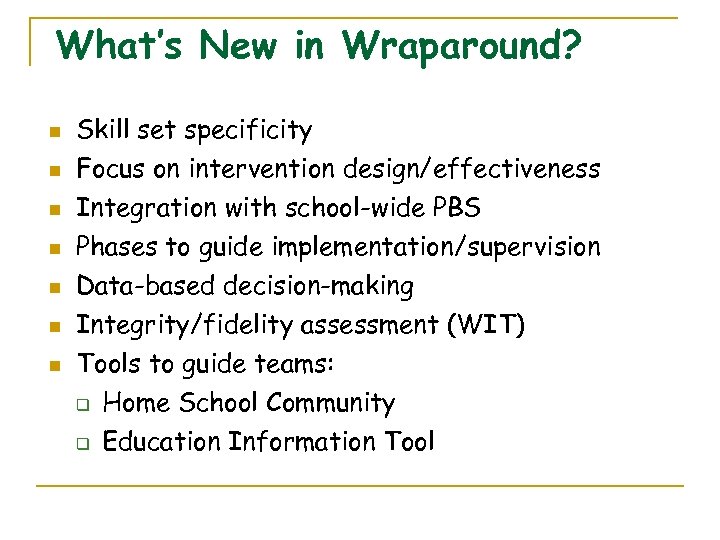 What's New in Wraparound?

- Skill set specificity
- Focus on intervention design/effectiveness
- Integration with school-wide PBS
- Phases to guide implementation/supervision
- Data-based decision-making
- Integrity/fidelity assessment (WIT)
- Tools to guide teams:
  - Home School Community
  - Education Information Tool